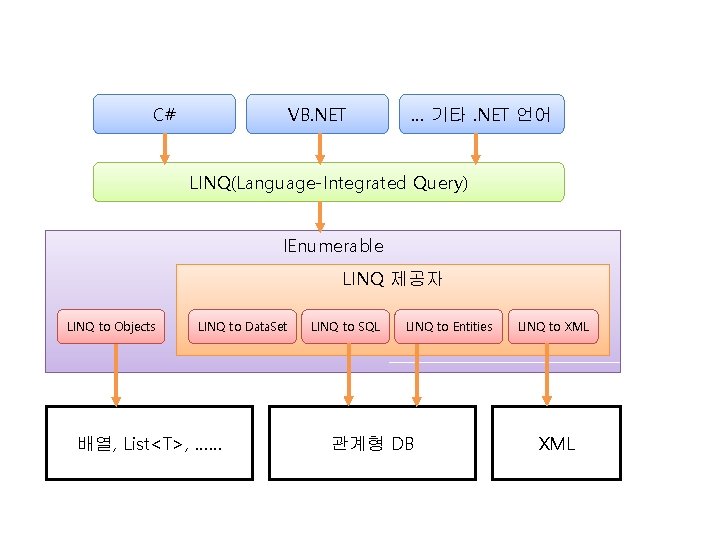 C#

VB.NET

... 기타 .NET 언어

LINQ(Language-Integrated Query)

IEnumerable

LINQ 제공자

LINQ to Objects

LINQ to DataSet

LINQ to SQL

LINQ to Entities

LINQ to XML

배열, List<T>, ......

관계형 DB

XML